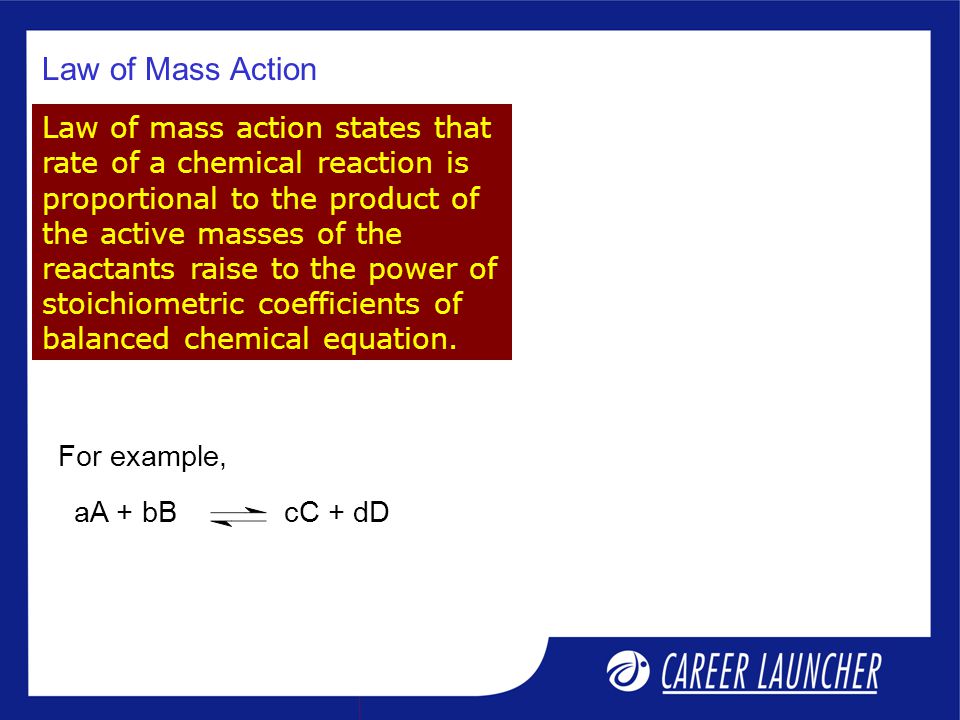 Law of Mass Action

Law of mass action states that rate of a chemical reaction is proportional to the product of the active masses of the reactants raise to the power of stoichiometric coefficients of balanced chemical equation.

For example,

$aA + bB \rightleftharpoons cC + dD$

CAREER LAUNCHER